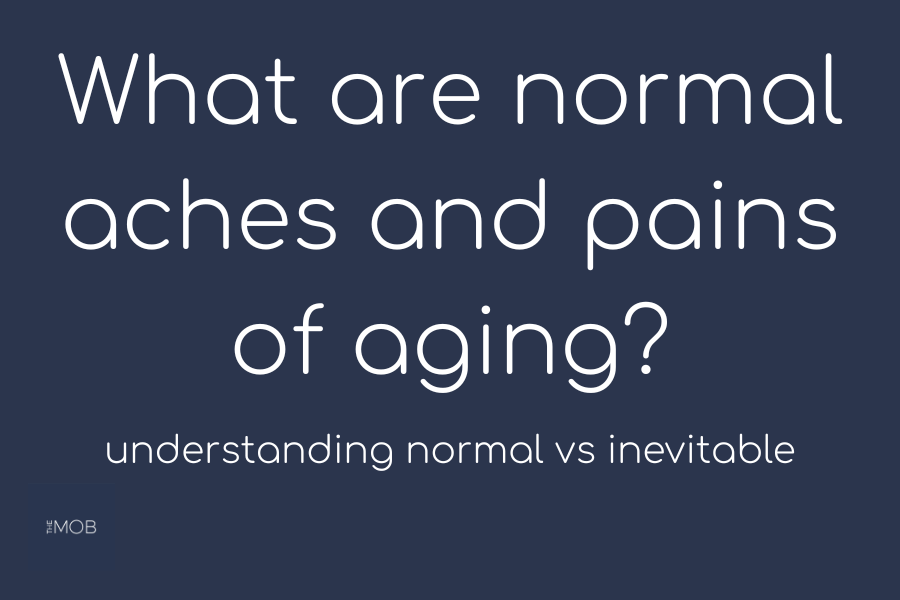 What are normal aches and pains of aging?

understanding normal vs inevitable

THE MOB